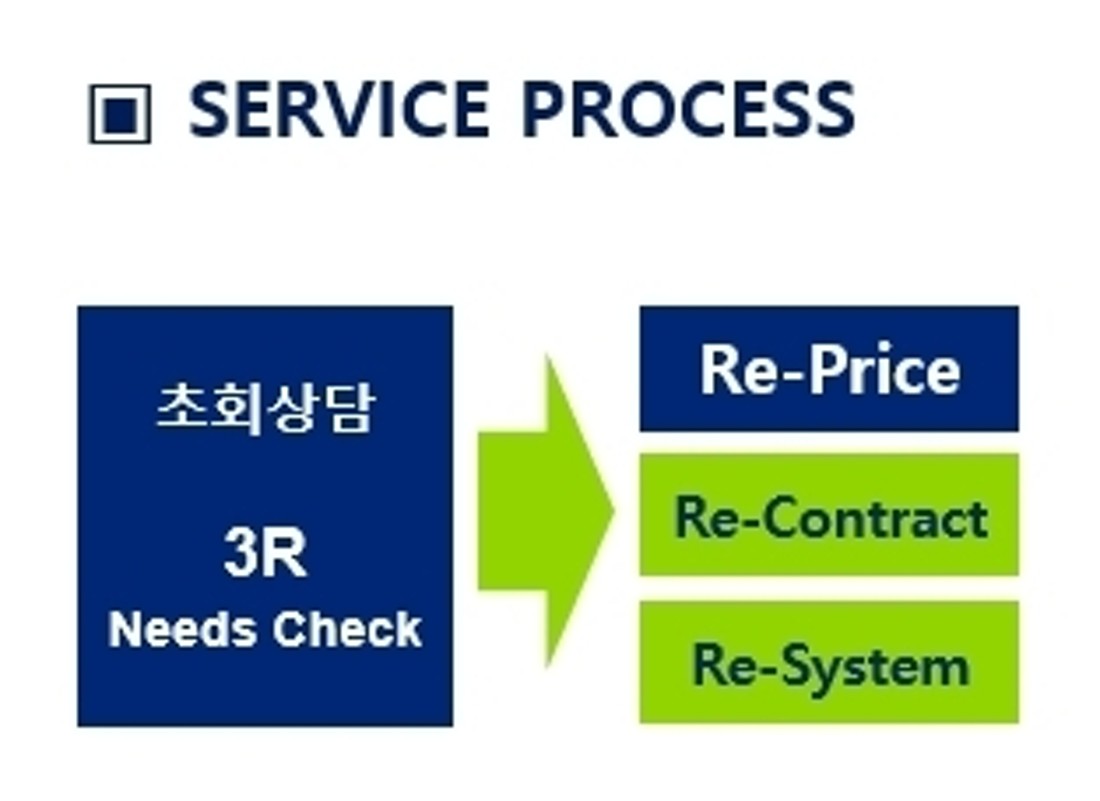 ▣ SERVICE PROCESS

초회상담

3R
Needs Check

Re-Price

Re-Contract

Re-System